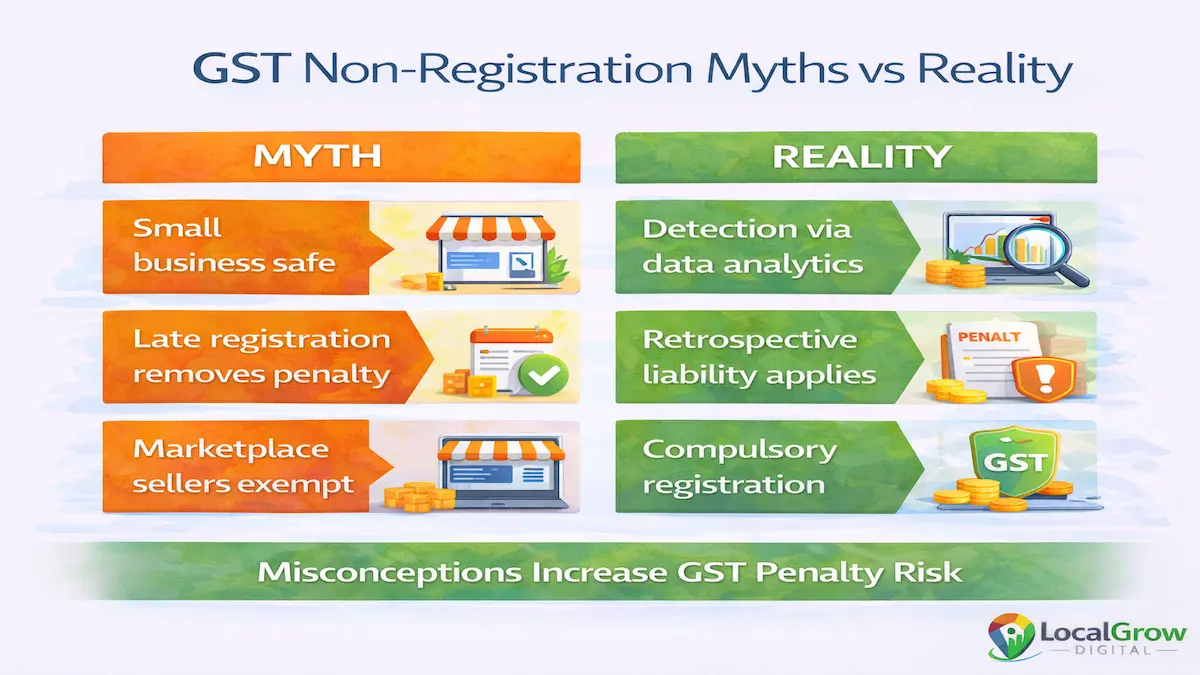 GST Non-Registration Myths vs Reality

MYTH

Small business safe

Late registration removes penalty

Marketplace sellers exempt

REALITY

Detection via data analytics

Retrospective liability applies

PENALT

Compulsory registration

GST

Misconceptions Increase GST Penalty Risk

LocalGrow DIGITAL